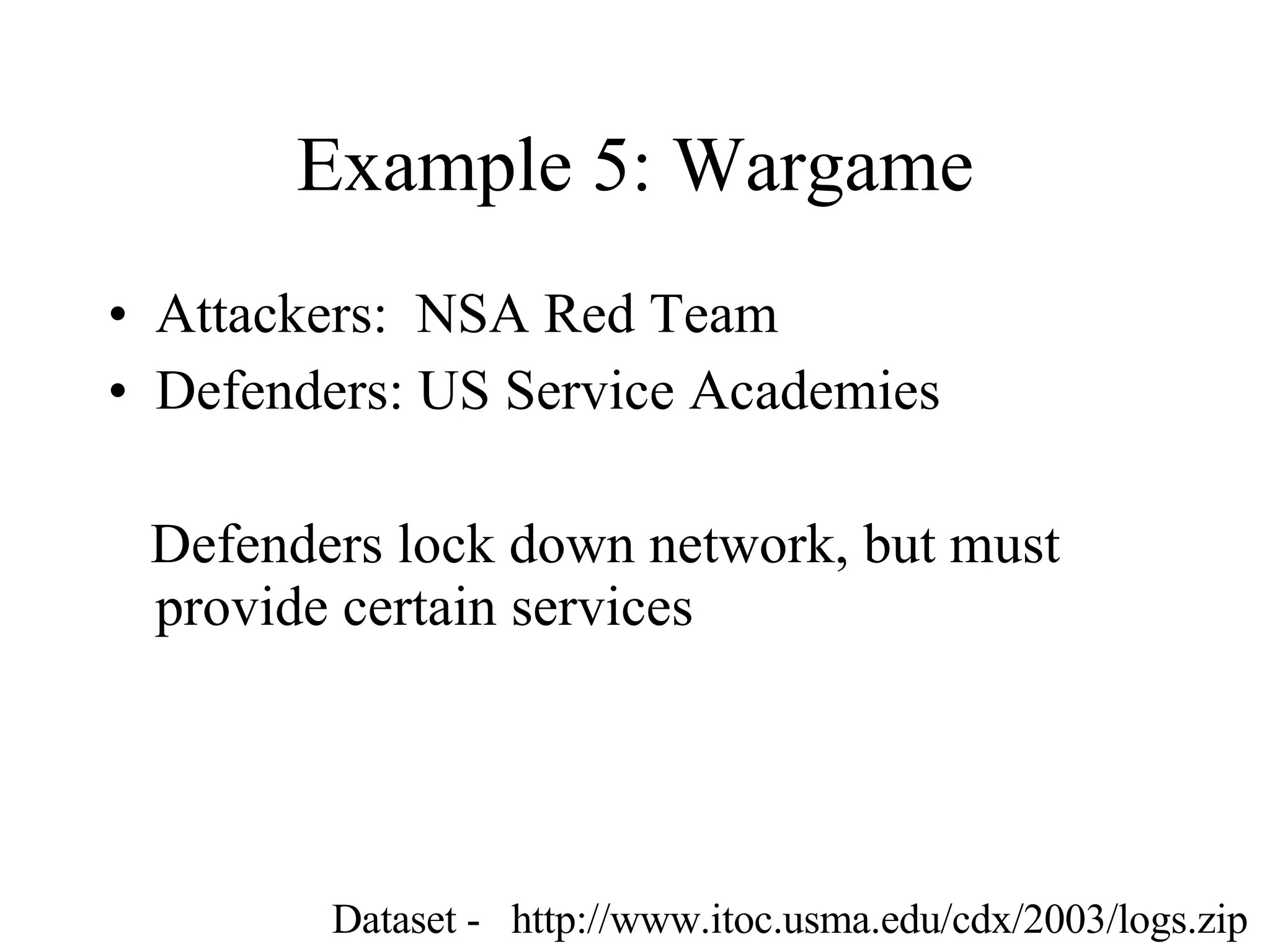 Example 5: Wargame

• Attackers: NSA Red Team
• Defenders: US Service Academies

Defenders lock down network, but must provide certain services

Dataset - http://www.itoc.usma.edu/cdx/2003/logs.zip